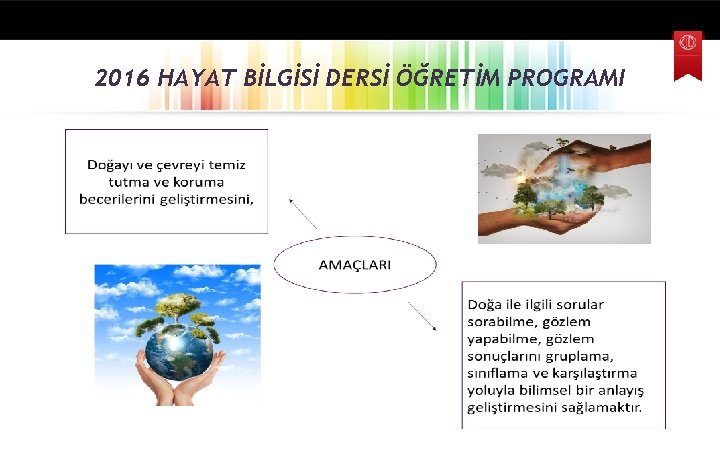 2016 HAYAT BİLGİSİ DERSİ ÖĞRETİM PROGRAMI

Doğayı ve çevreyi temiz tutma ve koruma becerilerini geliştirmesini,

AMAÇLARI

Doğa ile ilgili sorular sorabilme, gözlem yapabilme, gözlem sonuçlarını gruplama, sınıflama ve karşılaştırma yoluyla bilimsel bir anlayış geliştirmesini sağlamaktır.